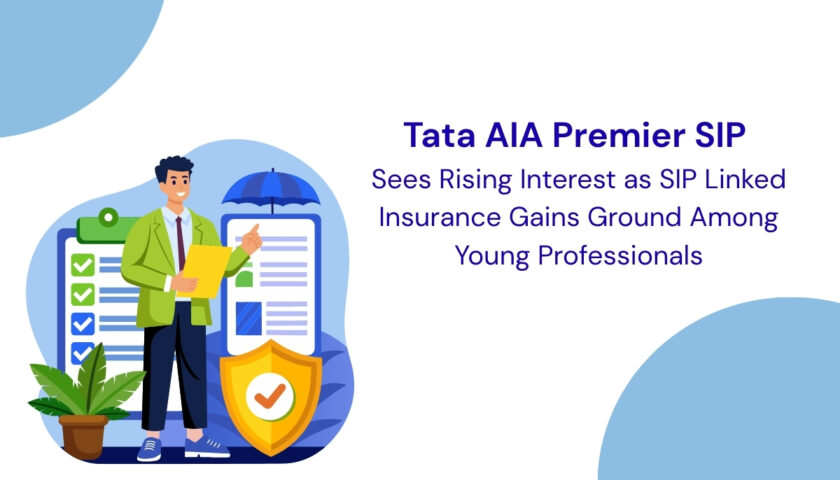 Tata AIA Premier SIP

Sees Rising Interest as SIP Linked Insurance Gains Ground Among Young Professionals